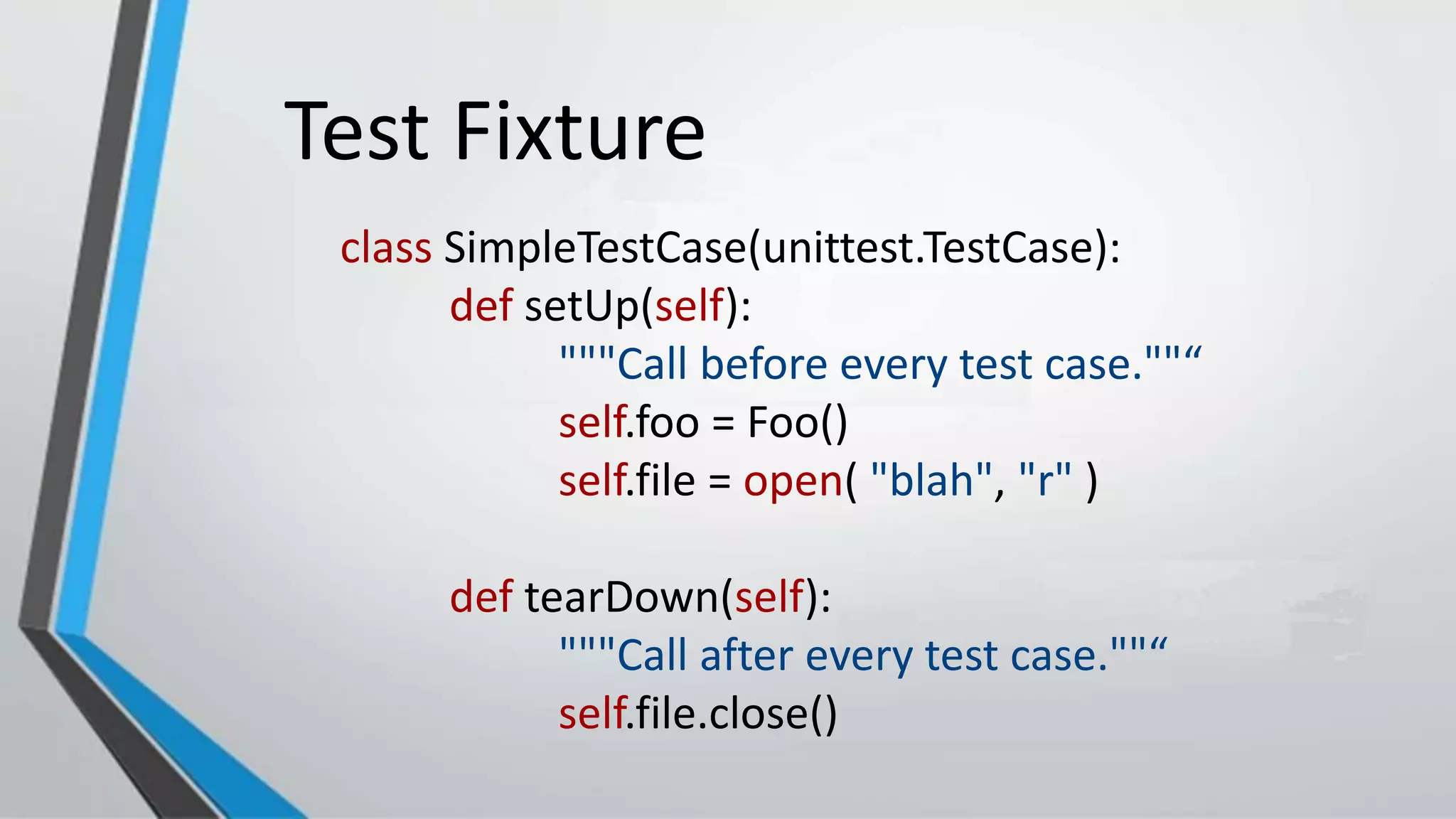 Test Fixture

class SimpleTestCase(unittest.TestCase):
def setUp(self):
"""Call before every test case.""“
self.foo = Foo()
self.file = open( "blah", "r" )

def tearDown(self):
"""Call after every test case.""“
self.file.close()